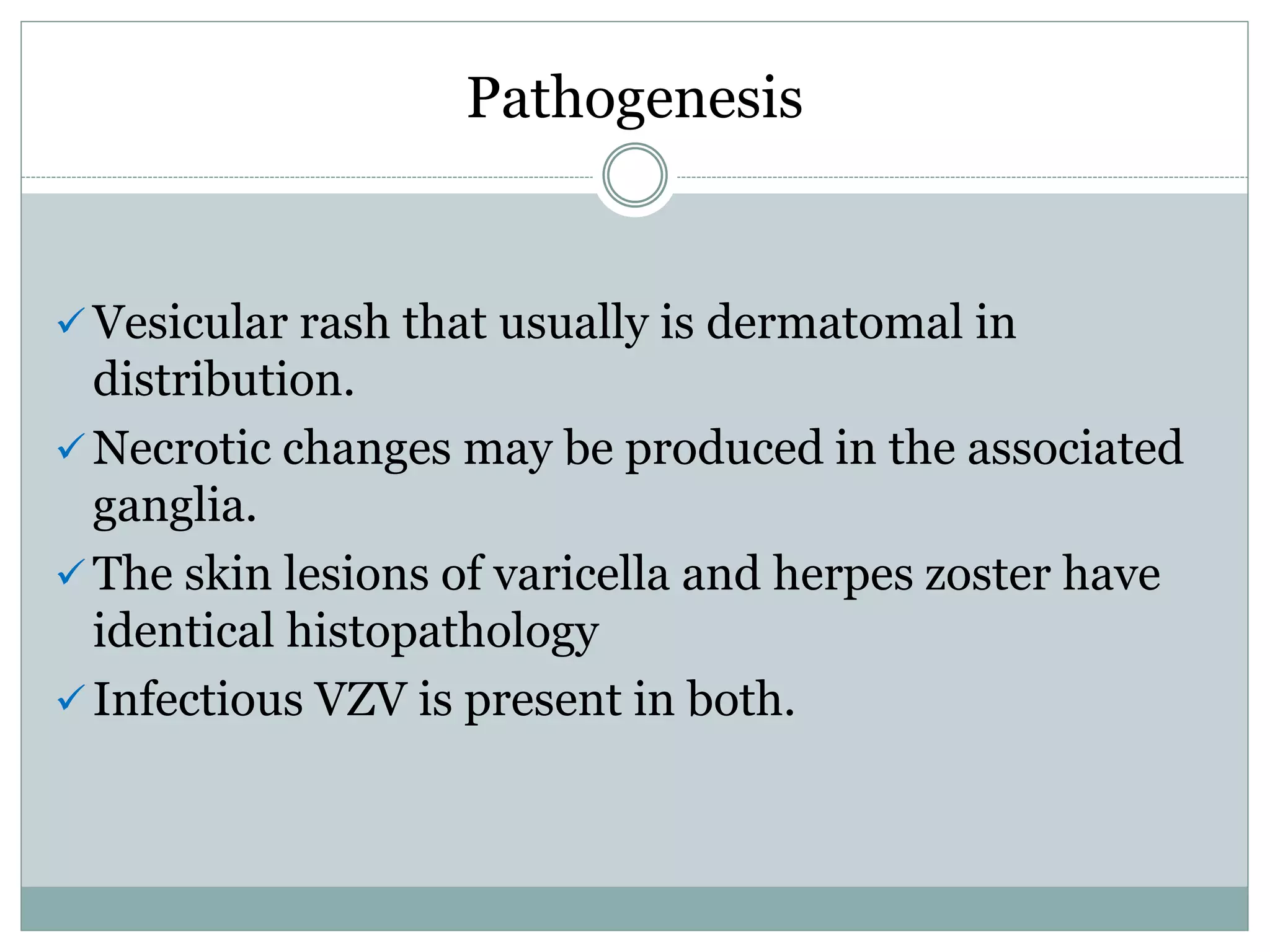 Pathogenesis

✓ Vesicular rash that usually is dermatomal in distribution.

✓ Necrotic changes may be produced in the associated ganglia.

✓ The skin lesions of varicella and herpes zoster have identical histopathology

✓ Infectious VZV is present in both.